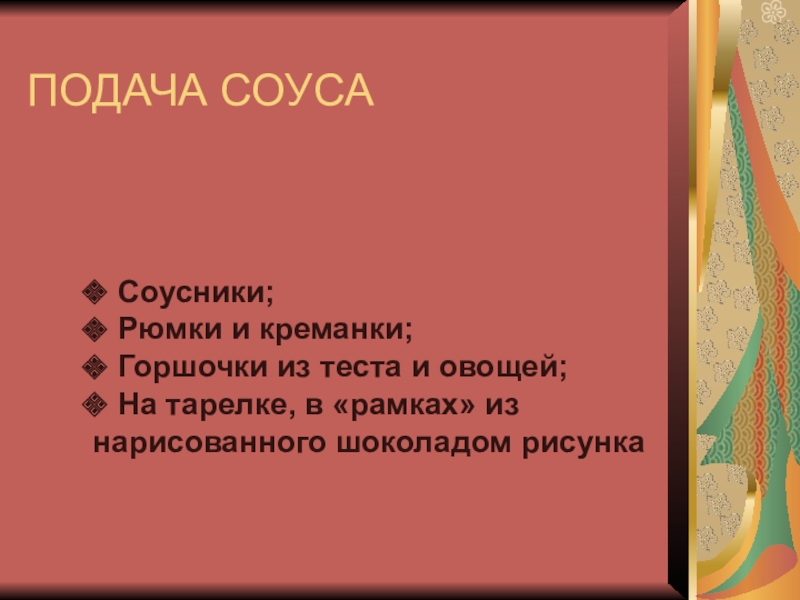 ПОДАЧА СОУСА

❖ Соусники;
❖ Рюмки и креманки;
❖ Горшочки из теста и овощей;
❖ На тарелке, в «рамках» из нарисованного шоколадом рисунка